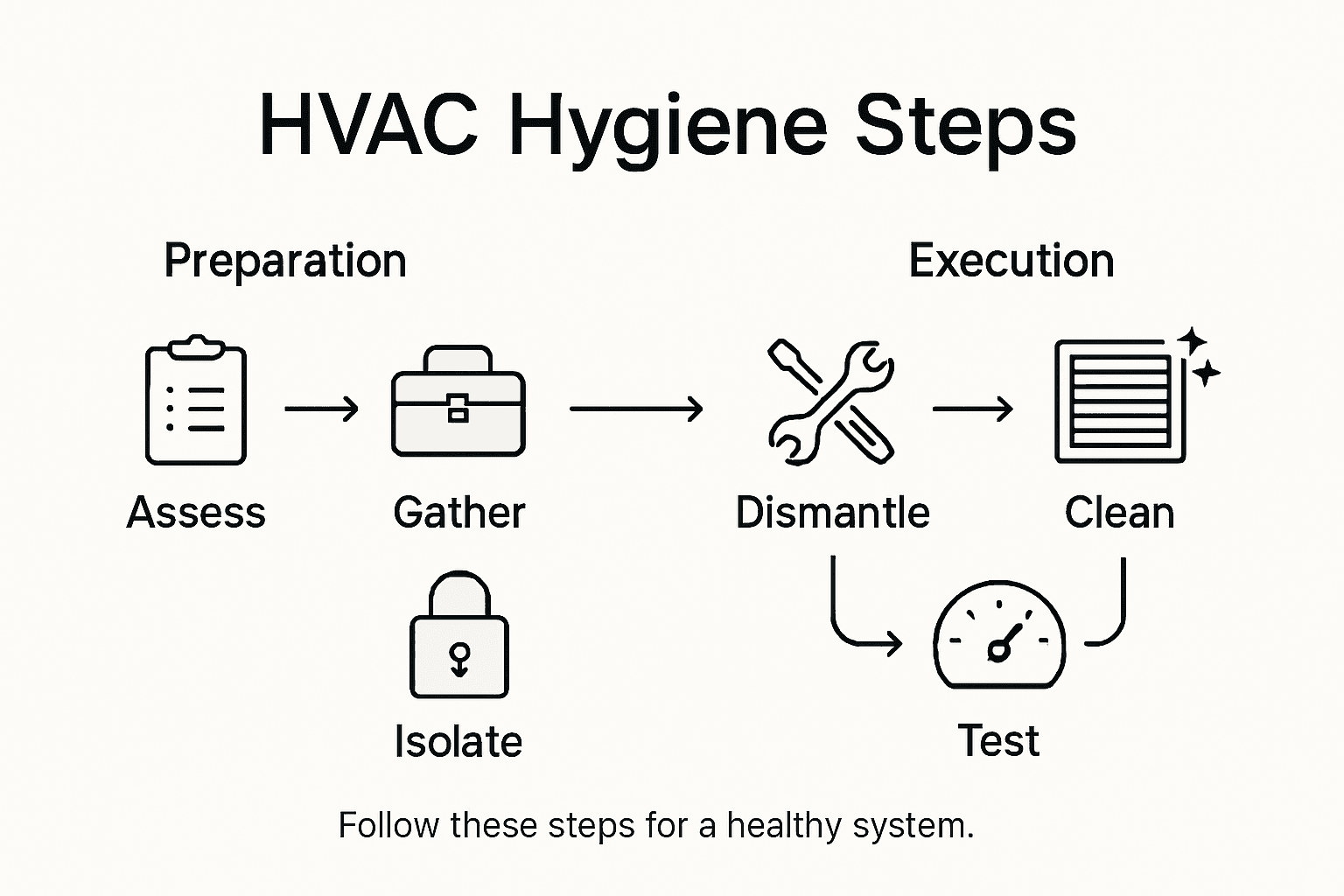 HVAC Hygiene Steps

Preparation

Execution

Assess

Gather

Dismantle

Clean

Isolate

Test

Follow these steps for a healthy system.